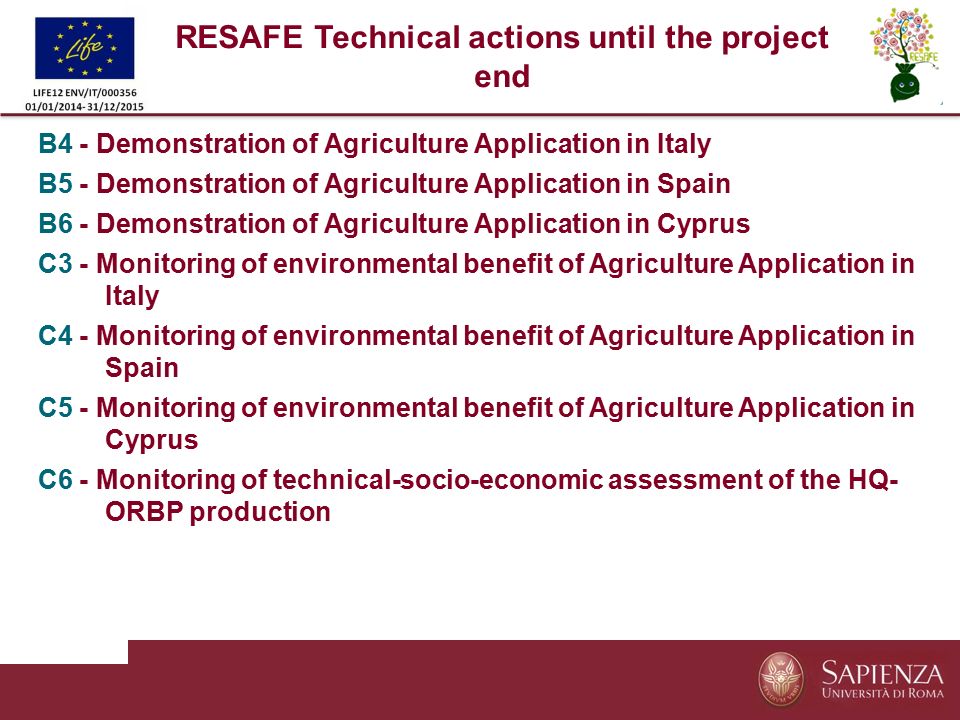 Life

LIFE12 ENV/IT/000356
01/01/2014- 31/12/2015

RESAFE Technical actions until the project end

RESAFE

B4 - Demonstration of Agriculture Application in Italy

B5 - Demonstration of Agriculture Application in Spain

B6 - Demonstration of Agriculture Application in Cyprus

C3 - Monitoring of environmental benefit of Agriculture Application in Italy

C4 - Monitoring of environmental benefit of Agriculture Application in Spain

C5 - Monitoring of environmental benefit of Agriculture Application in Cyprus

C6 - Monitoring of technical-socio-economic assessment of the HQ-ORBP production

SAPIENZA
UNIVERSITÀ DI ROMA